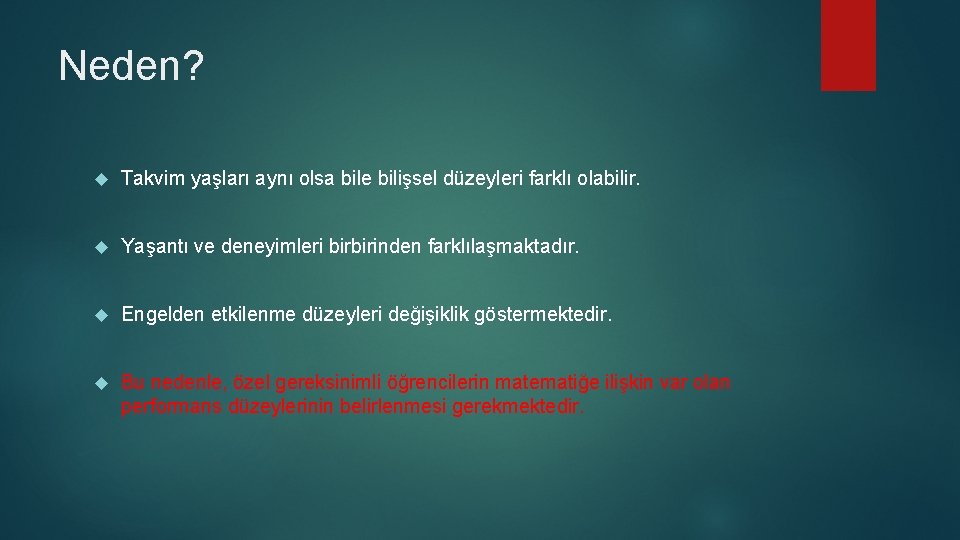 Neden?

Takvim yaşları aynı olsa bile bilişsel düzeyleri farklı olabilir.

Yaşantı ve deneyimleri birbirinden farklılaşmaktadır.

Engelden etkilenme düzeyleri değişiklik göstermektedir.

Bu nedenle, özel gereksinimli öğrencilerin matematiğe ilişkin var olan performans düzeylerinin belirlenmesi gerekmektedir.